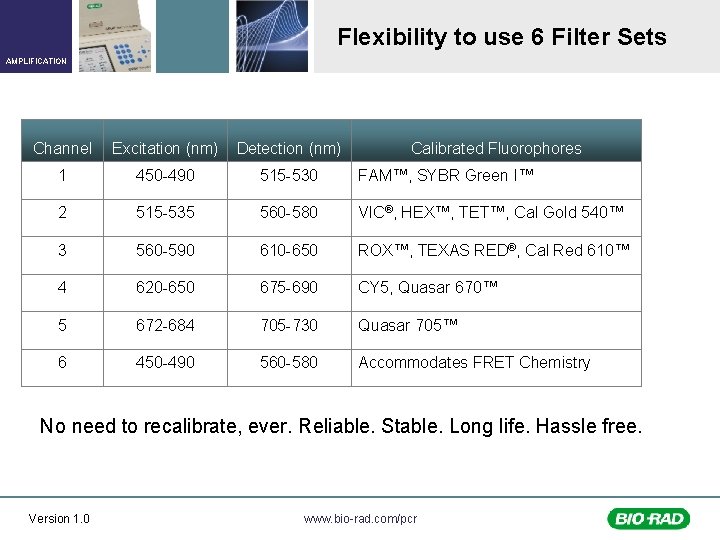 AMPLIFICATION

Flexibility to use 6 Filter Sets

| Channel | Excitation (nm) | Detection (nm) | Calibrated Fluorophores |
|---|---|---|---|
| 1 | 450-490 | 515-530 | FAM™, SYBR Green I™ |
| 2 | 515-535 | 560-580 | VIC®, HEX™, TET™, Cal Gold 540™ |
| 3 | 560-590 | 610-650 | ROX™, TEXAS RED®, Cal Red 610™ |
| 4 | 620-650 | 675-690 | CY5, Quasar 670™ |
| 5 | 672-684 | 705-730 | Quasar 705™ |
| 6 | 450-490 | 560-580 | Accommodates FRET Chemistry |

No need to recalibrate, ever. Reliable. Stable. Long life. Hassle free.

Version 1.0

www.bio-rad.com/pcr

BIO-RAD